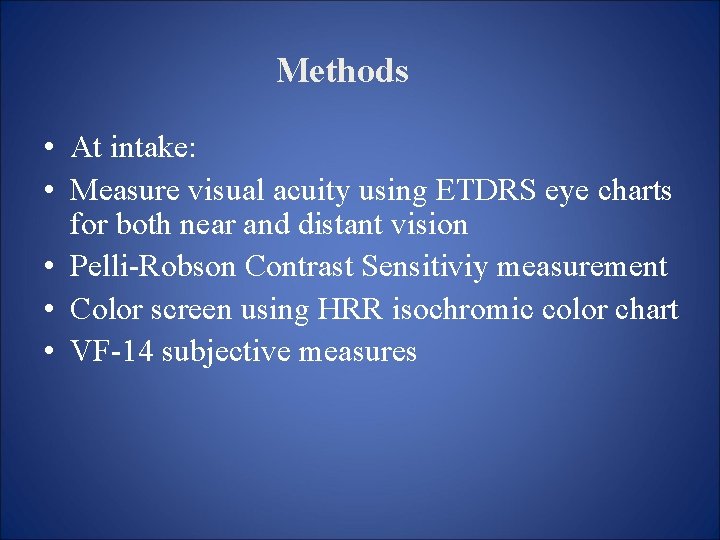 Methods

• At intake:
• Measure visual acuity using ETDRS eye charts for both near and distant vision
• Pelli-Robson Contrast Sensitiviy measurement
• Color screen using HRR isochromic color chart
• VF-14 subjective measures